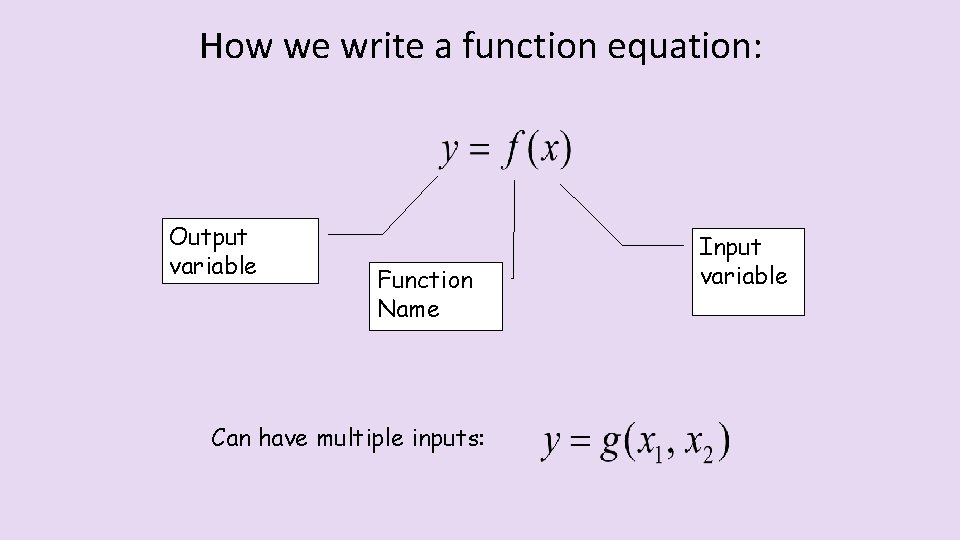 How we write a function equation:

$y = f(x)$

Output variable

Function Name

Input variable

Can have multiple inputs: $y = g(x_1, x_2)$